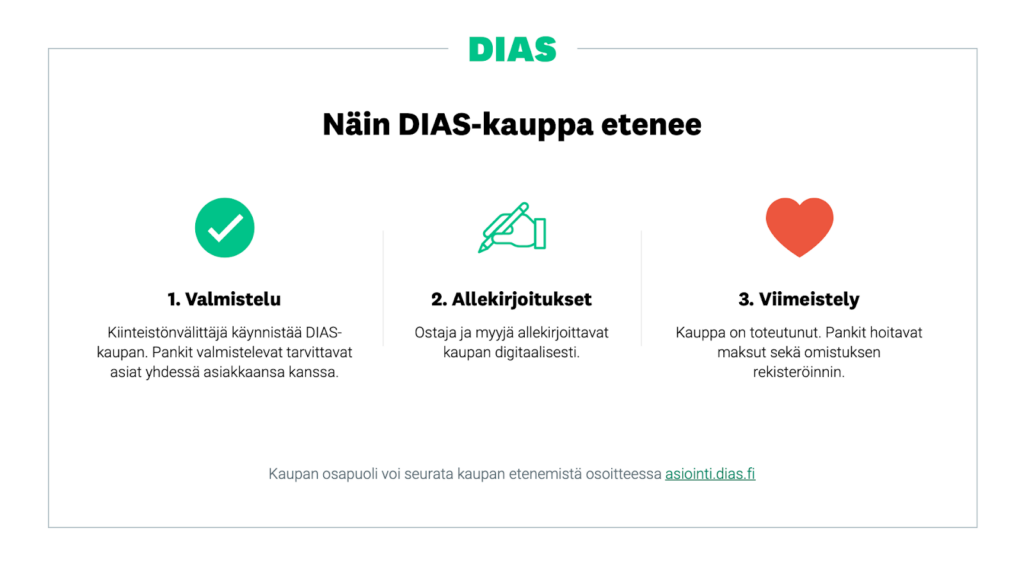 DIAS

Näin DIAS-kauppa etenee

1. Valmistelu

Kiinteistönvälittäjä käynnistää DIAS-kaupan. Pankit valmistelevat tarvittavat asiat yhdessä asiakkaansa kanssa.

2. Allekirjoitukset

Ostaja ja myyjä allekirjoittavat kaupan digitaalisesti.

3. Viimeistely

Kauppa on toteutunut. Pankit hoitavat maksut sekä omistuksen rekisteröinnin.

Kaupan osapuoli voi seurata kaupan etenemistä osoitteessa asiointi.dias.fi